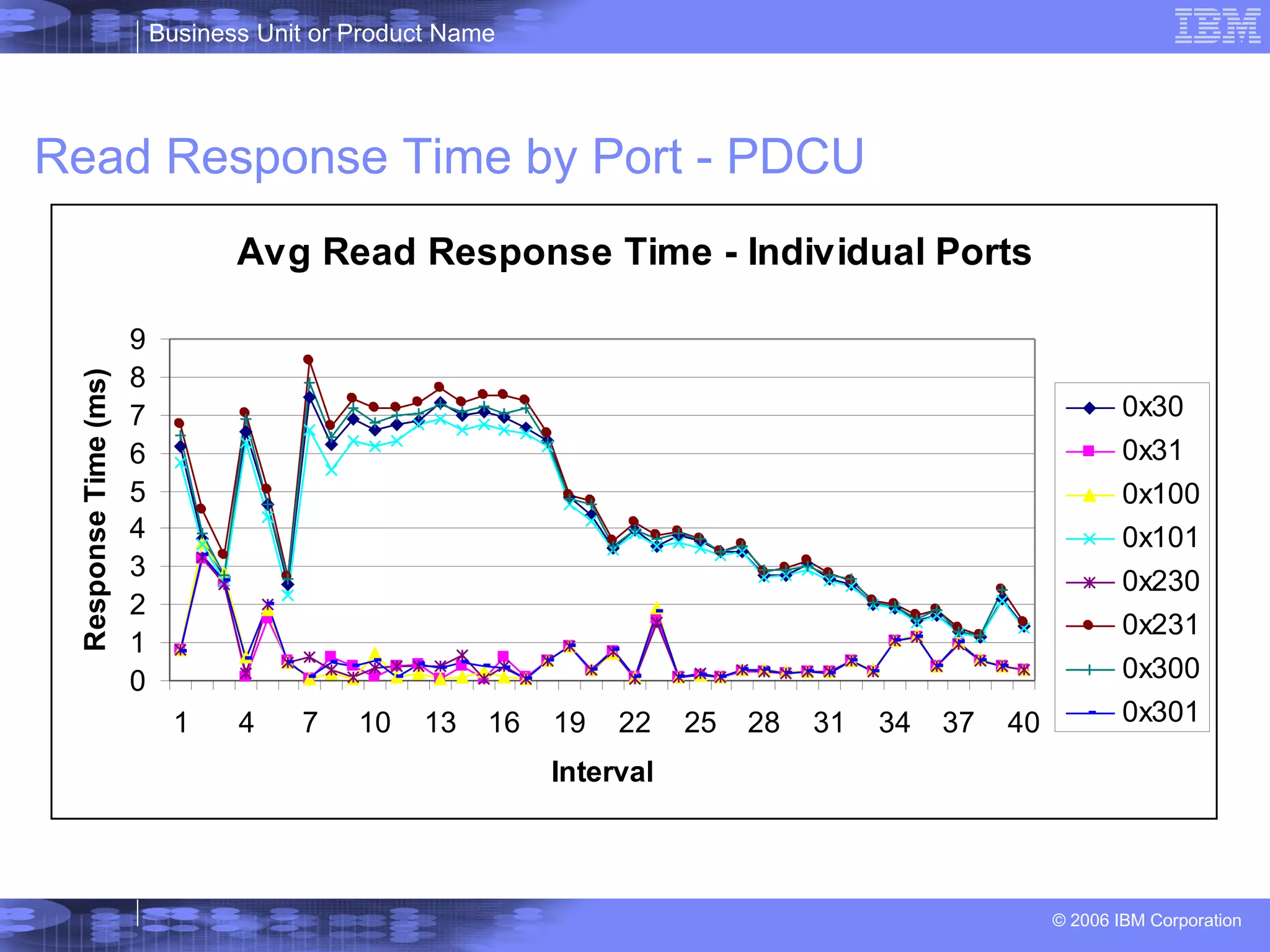 Business Unit or Product Name

IBM

Read Response Time by Port - PDCU

Avg Read Response Time - Individual Ports

Response Time (ms)

9
8
7
6
5
4
3
2
1
0

1
4
7
10
13
16
19
22
25
28
31
34
37
40

Interval

0x30
0x31
0x100
0x101
0x230
0x231
0x300
0x301

© 2006 IBM Corporation